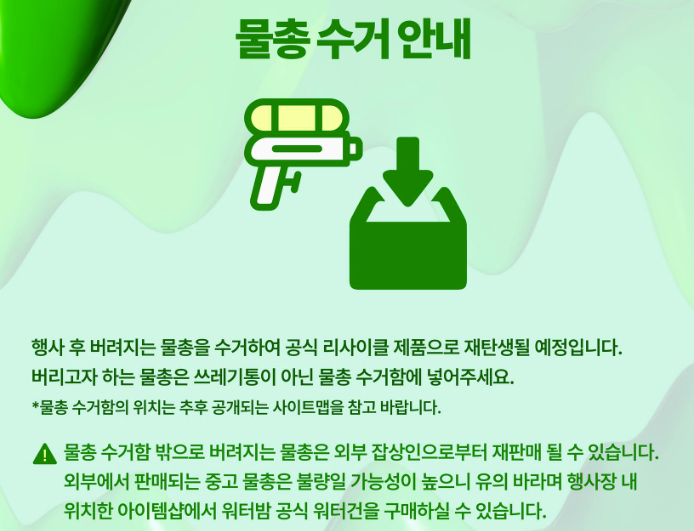 물총 수거 안내

행사 후 버려지는 물총을 수거하여 공식 리사이클 제품으로 재탄생될 예정입니다.
버리고자 하는 물총은 쓰레기통이 아닌 물총 수거함에 넣어주세요.
*물총 수거함의 위치는 추후 공개되는 사이트맵을 참고 바랍니다.

물총 수거함 밖으로 버려지는 물총은 외부 잡상인으로부터 재판매 될 수 있습니다.
외부에서 판매되는 중고 물총은 불량일 가능성이 높으니 유의 바라며 행사장 내 위치한 아이템샵에서 워터밤 공식 워터건을 구매하실 수 있습니다.